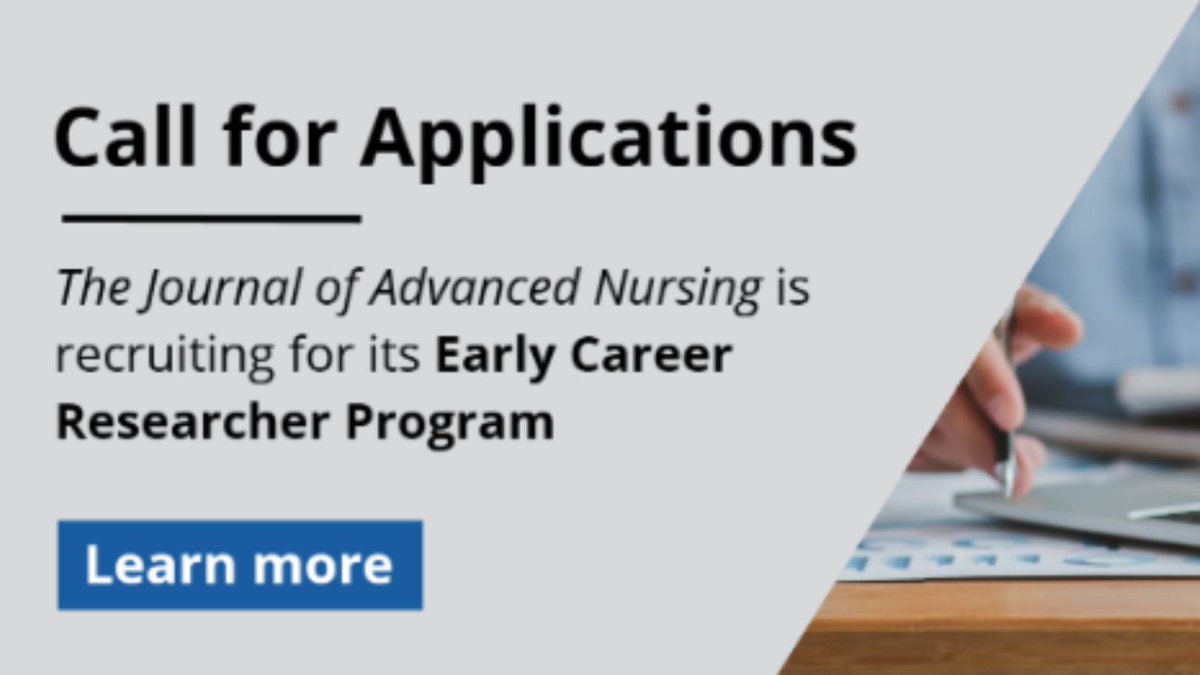 Call for Applications

The Journal of Advanced Nursing is recruiting for its Early Career Researcher Program

Learn more